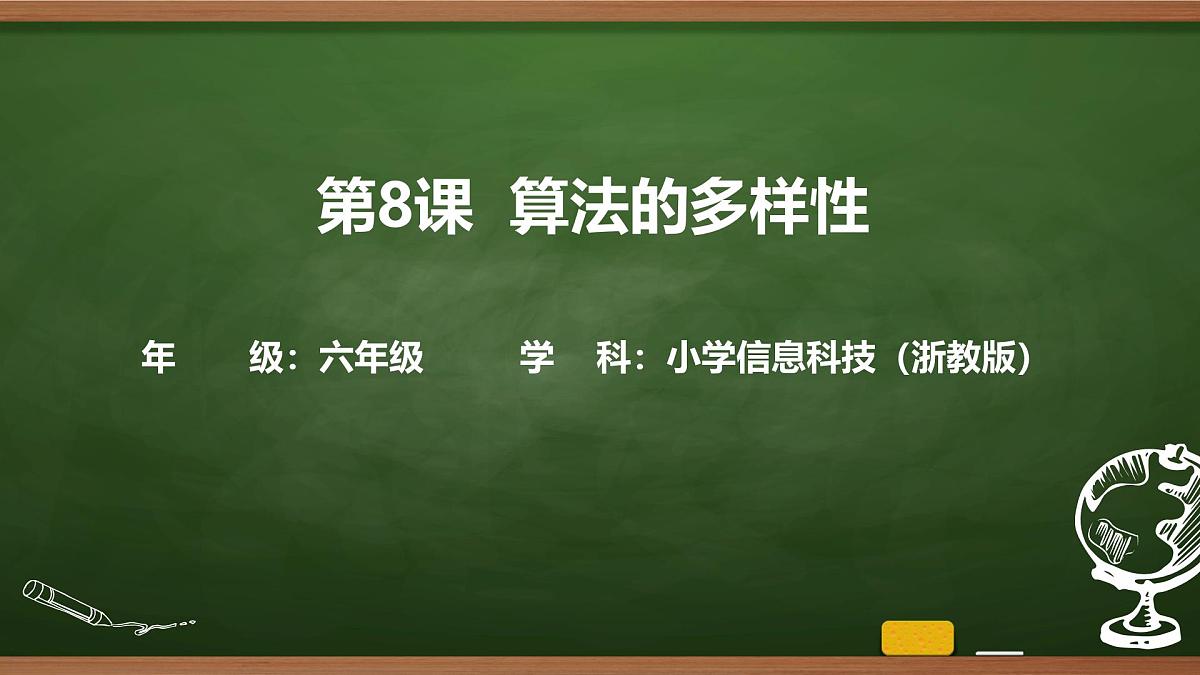 第8课 算法的多样性

年 级：六年级 学 科：小学信息科技（浙教版）